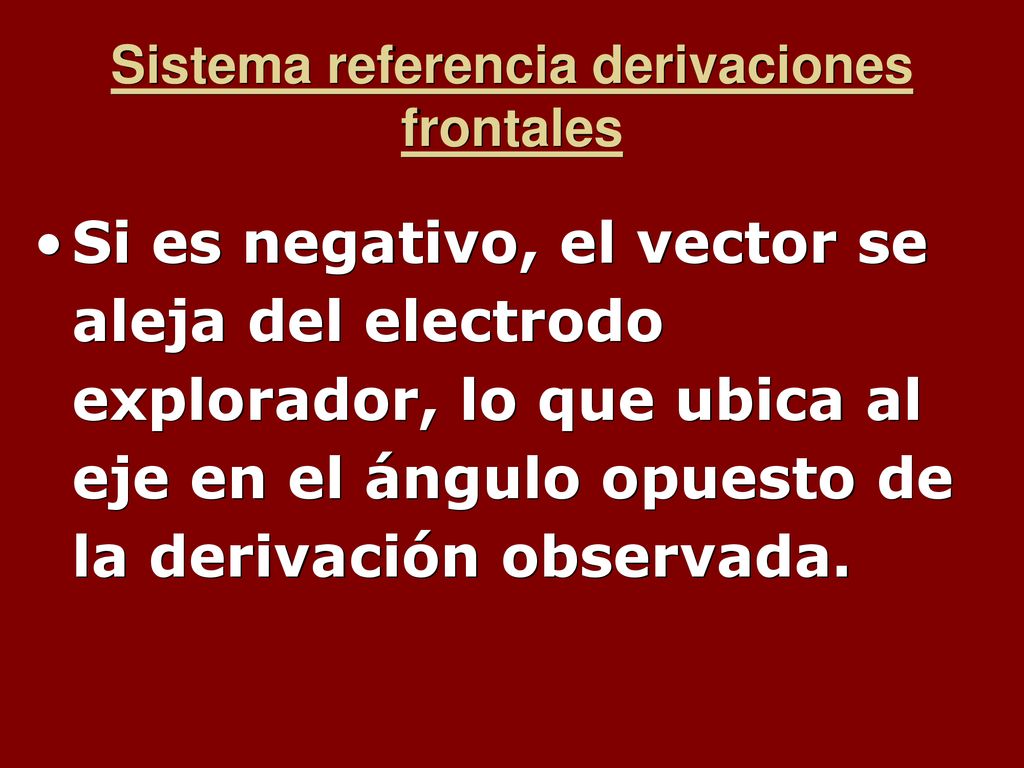 Sistema referencia derivaciones frontales

• Si es negativo, el vector se aleja del electrodo explorador, lo que ubica al eje en el ángulo opuesto de la derivación observada.